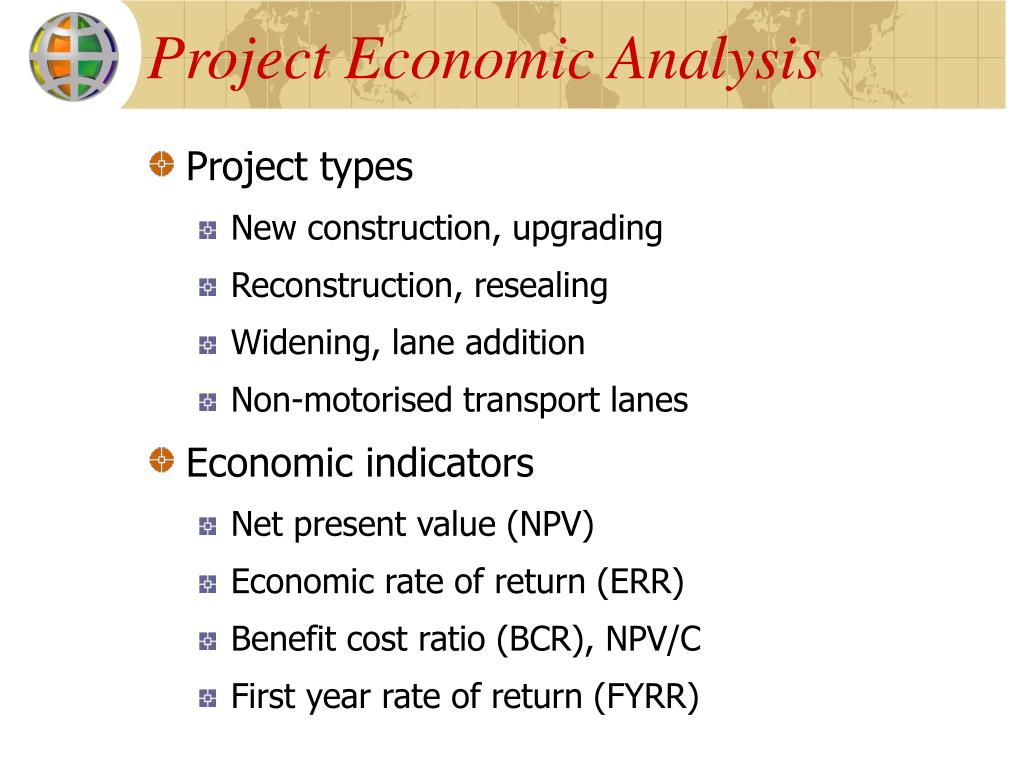 Project Economic Analysis

Project types

New construction, upgrading

Reconstruction, resealing

Widening, lane addition

Non-motorised transport lanes

Economic indicators

Net present value (NPV)

Economic rate of return (ERR)

Benefit cost ratio (BCR), NPV/C

First year rate of return (FYRR)